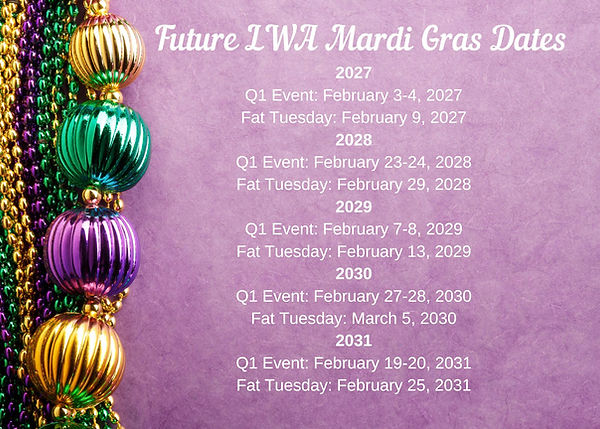 Future LWA Mardi Gras Dates

2027
Q1 Event: February 3-4, 2027
Fat Tuesday: February 9, 2027
2028
Q1 Event: February 23-24, 2028
Fat Tuesday: February 29, 2028
2029
Q1 Event: February 7-8, 2029
Fat Tuesday: February 13, 2029
2030
Q1 Event: February 27-28, 2030
Fat Tuesday: March 5, 2030
2031
Q1 Event: February 19-20, 2031
Fat Tuesday: February 25, 2031